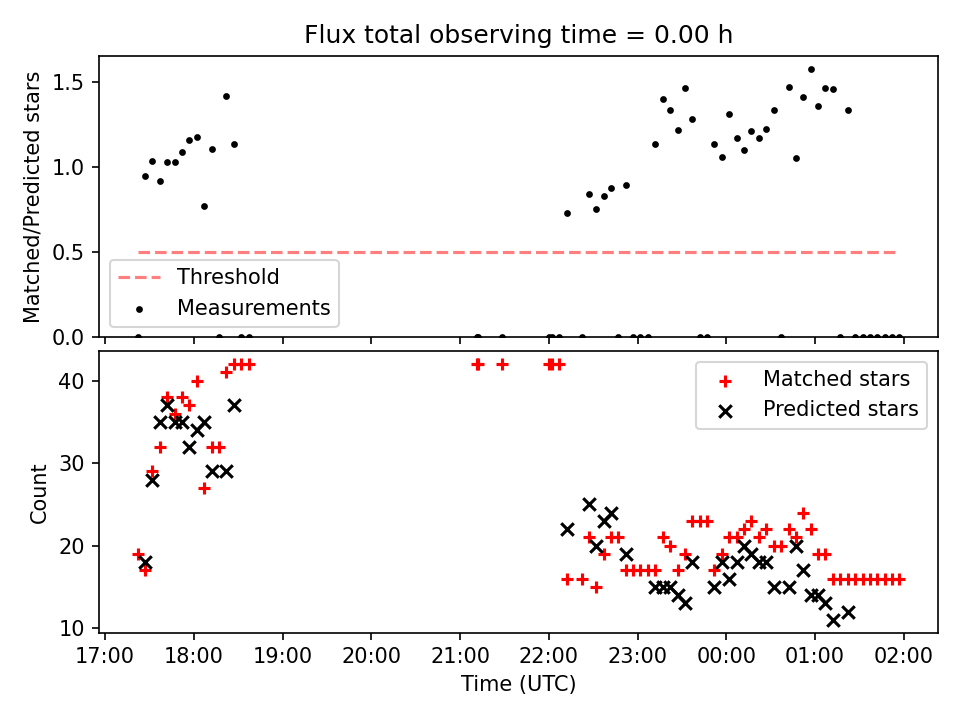 Flux total observing time = 0.00 h

Matched/Predicted stars

1.5
1.0
0.5
0.0

Threshold
Measurements

Count

40
30
20
10

Matched stars
Predicted stars

17:00 18:00 19:00 20:00 21:00 22:00 23:00 00:00 01:00 02:00

Time (UTC)